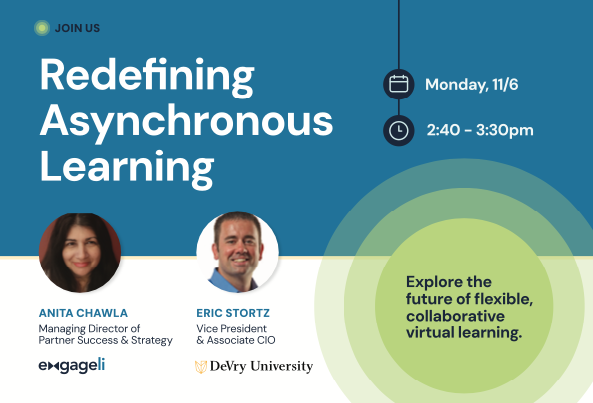 JOIN US

Redefining Asynchronous Learning

Monday, 11/6

2:40 - 3:30pm

ANITA CHAWLA
Managing Director of Partner Success & Strategy

engageli

ERIC STORTZ
Vice President & Associate CIO

DeVry University

Explore the future of flexible, collaborative virtual learning.